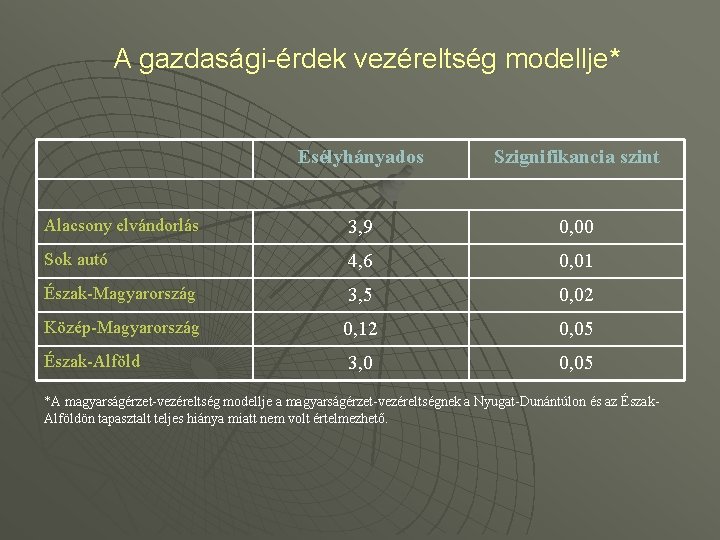 A gazdasági-érdek vezéreltség modellje*

| | Esélyhányados | Szignifikancia szint |
|---|---|---|
| | | |
| Alacsony elvándorlás | 3,9 | 0,00 |
| Sok autó | 4,6 | 0,01 |
| Észak-Magyarország | 3,5 | 0,02 |
| Közép-Magyarország | 0,12 | 0,05 |
| Észak-Alföld | 3,0 | 0,05 |

*A magyarságérzet-vezéreltség modellje a magyarságérzet-vezéreltségnek a Nyugat-Dunántúlon és az Észak-Alföldön tapasztalt teljes hiánya miatt nem volt értelmezhető.